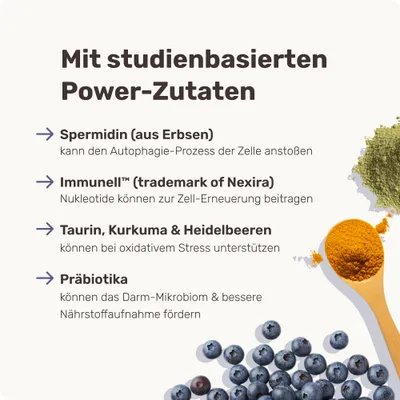 Mit studienbasierten Power-Zutaten

→ Spermidin (aus Erbsen)
kann den Autophagie-Prozess der Zelle anstoßen

→ Immunell™ (trademark of Nexira)
Nukleotide können zur Zell-Erneuerung beitragen

→ Taurin, Kurkuma & Heidelbeeren
können bei oxidativem Stress unterstützen

→ Präbiotika
können das Darm-Mikrobiom & bessere Nährstoffaufnahme fördern